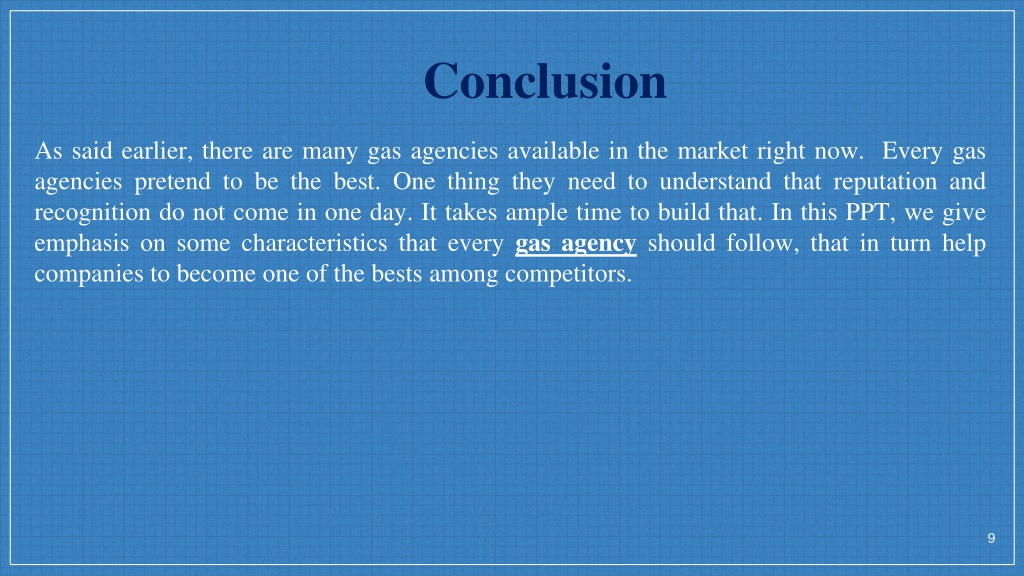 Conclusion

As said earlier, there are many gas agencies available in the market right now. Every gas agencies pretend to be the best. One thing they need to understand that reputation and recognition do not come in one day. It takes ample time to build that. In this PPT, we give emphasis on some characteristics that every gas agency should follow, that in turn help companies to become one of the bests among competitors.

9